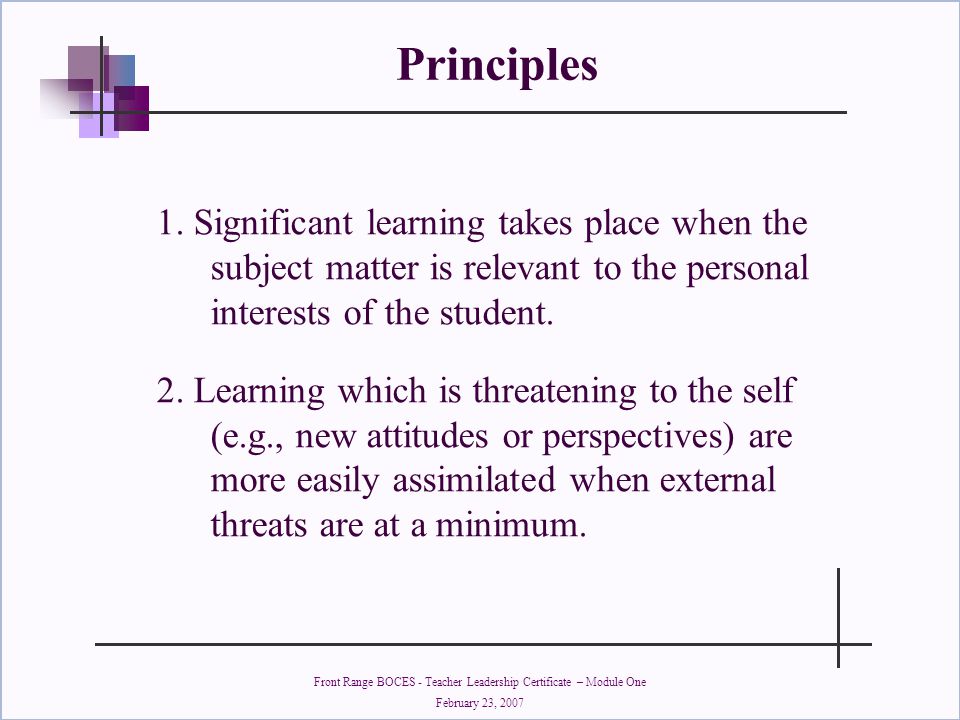 Principles

1. Significant learning takes place when the subject matter is relevant to the personal interests of the student.

2. Learning which is threatening to the self (e.g., new attitudes or perspectives) are more easily assimilated when external threats are at a minimum.

Front Range BOCES - Teacher Leadership Certificate – Module One
February 23, 2007